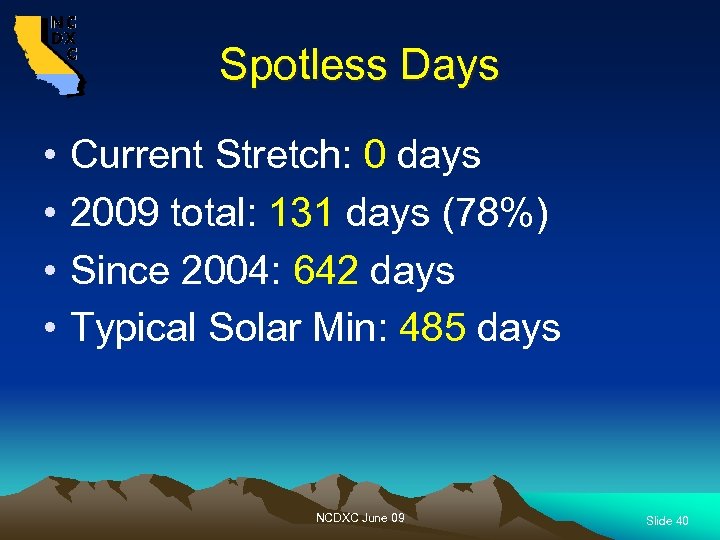 NC
DX
C

Spotless Days

• Current Stretch: 0 days
• 2009 total: 131 days (78%)
• Since 2004: 642 days
• Typical Solar Min: 485 days

NCDXC June 09

Slide 40